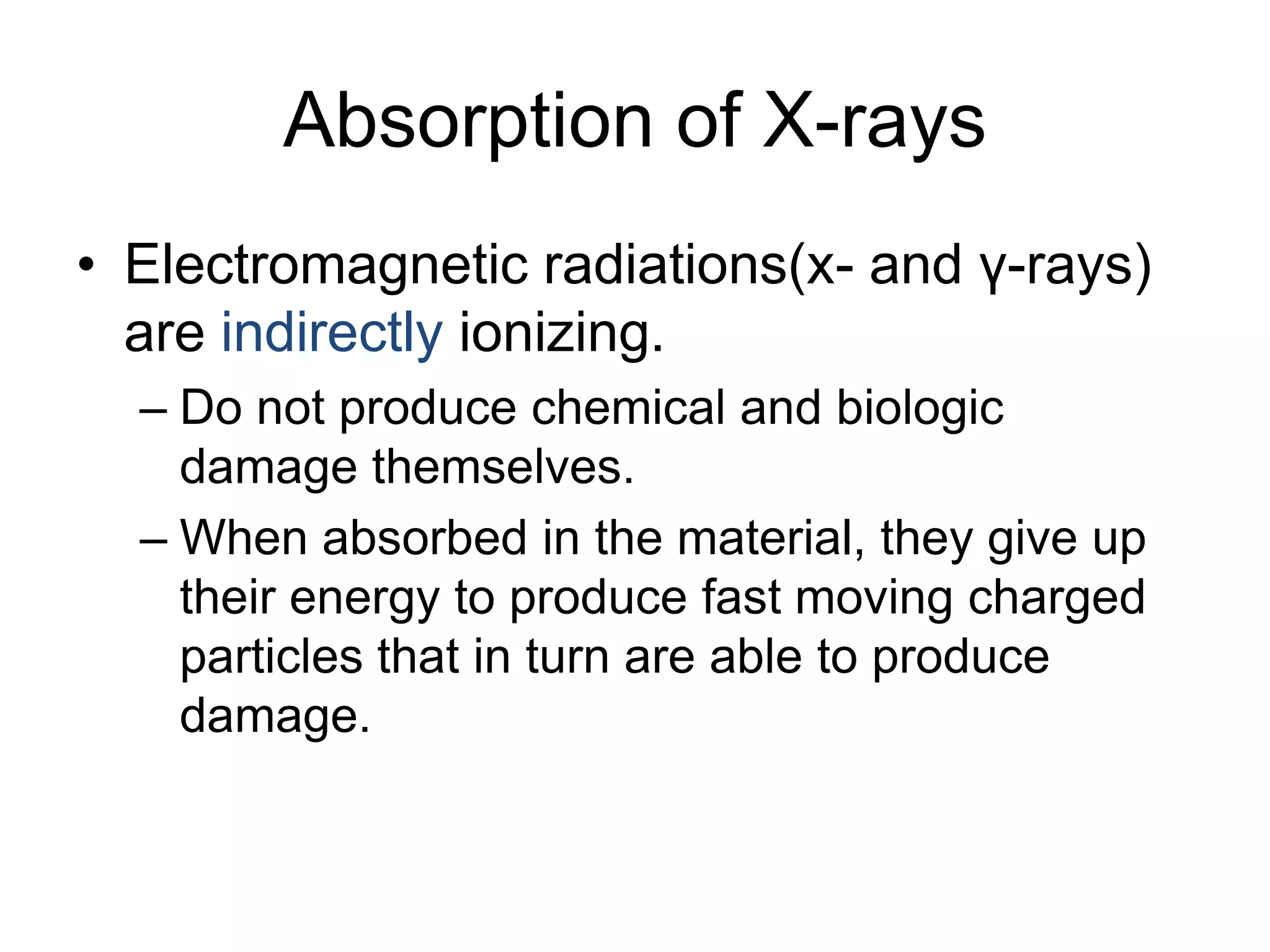 Absorption of X-rays

• Electromagnetic radiations(x- and γ-rays) are indirectly ionizing.

– Do not produce chemical and biologic damage themselves.

– When absorbed in the material, they give up their energy to produce fast moving charged particles that in turn are able to produce damage.